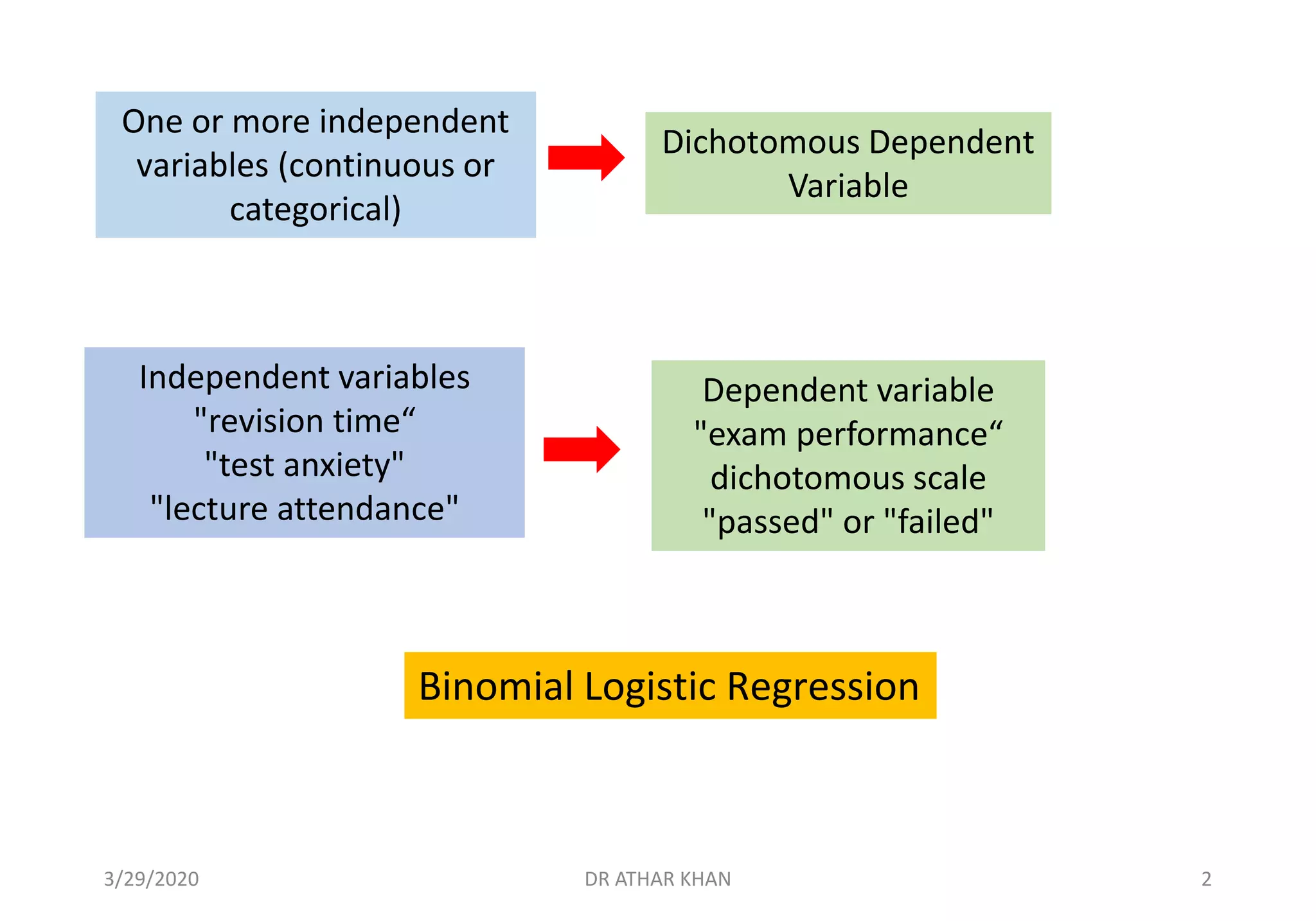 One or more independent variables (continuous or categorical)

Dichotomous Dependent Variable

Independent variables
"revision time“
"test anxiety"
"lecture attendance"

Dependent variable
"exam performance“
dichotomous scale
"passed" or "failed"

Binomial Logistic Regression

3/29/2020

DR ATHAR KHAN

2